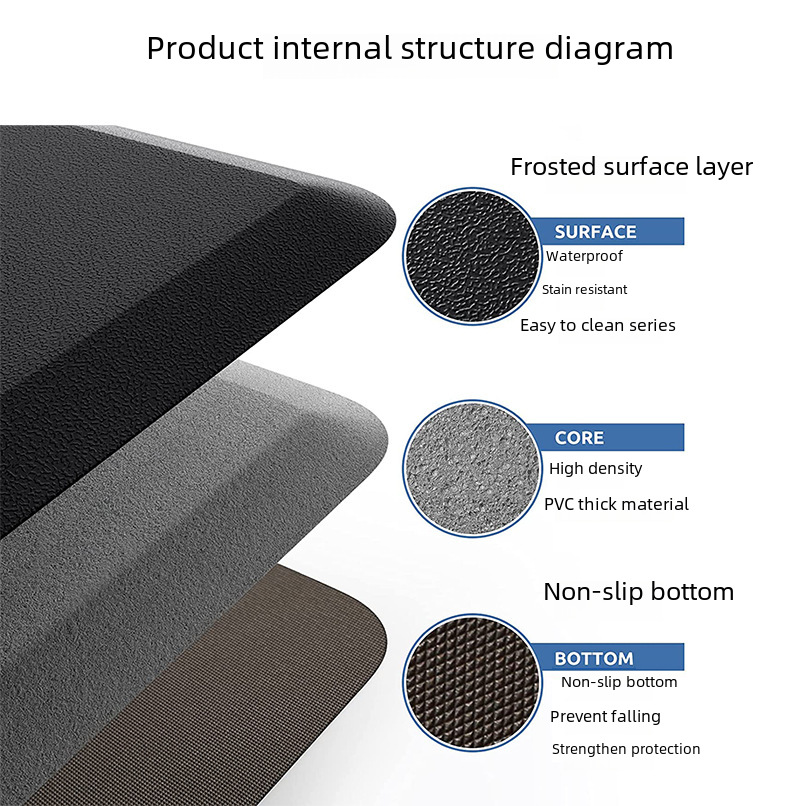 Product internal structure diagram

Frosted surface layer

SURFACE
Waterproof
Stain resistant
Easy to clean series

CORE
High density
PVC thick material

Non-slip bottom

BOTTOM
Non-slip bottom
Prevent falling
Strengthen protection